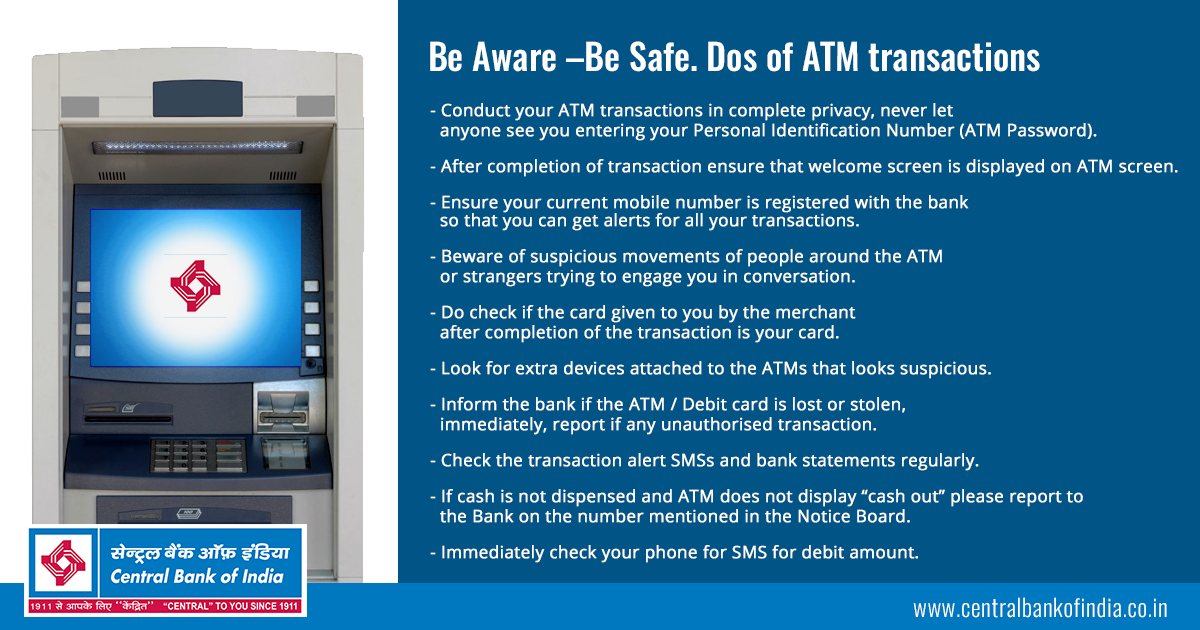 Be Aware –Be Safe. Dos of ATM transactions

- Conduct your ATM transactions in complete privacy, never let anyone see you entering your Personal Identification Number (ATM Password).

- After completion of transaction ensure that welcome screen is displayed on ATM screen.

- Ensure your current mobile number is registered with the bank so that you can get alerts for all your transactions.

- Beware of suspicious movements of people around the ATM or strangers trying to engage you in conversation.

- Do check if the card given to you by the merchant after completion of the transaction is your card.

- Look for extra devices attached to the ATMs that looks suspicious.

- Inform the bank if the ATM / Debit card is lost or stolen, immediately, report if any unauthorised transaction.

- Check the transaction alert SMSs and bank statements regularly.

- If cash is not dispensed and ATM does not display "cash out" please report to the Bank on the number mentioned in the Notice Board.

- Immediately check your phone for SMS for debit amount.

सेन्ट्रल बैंक ऑफ़ इंडिया
Central Bank of India
1911 से आपके लिए "केंद्रित" "CENTRAL" TO YOU SINCE 1911

www.centralbankofindia.co.in